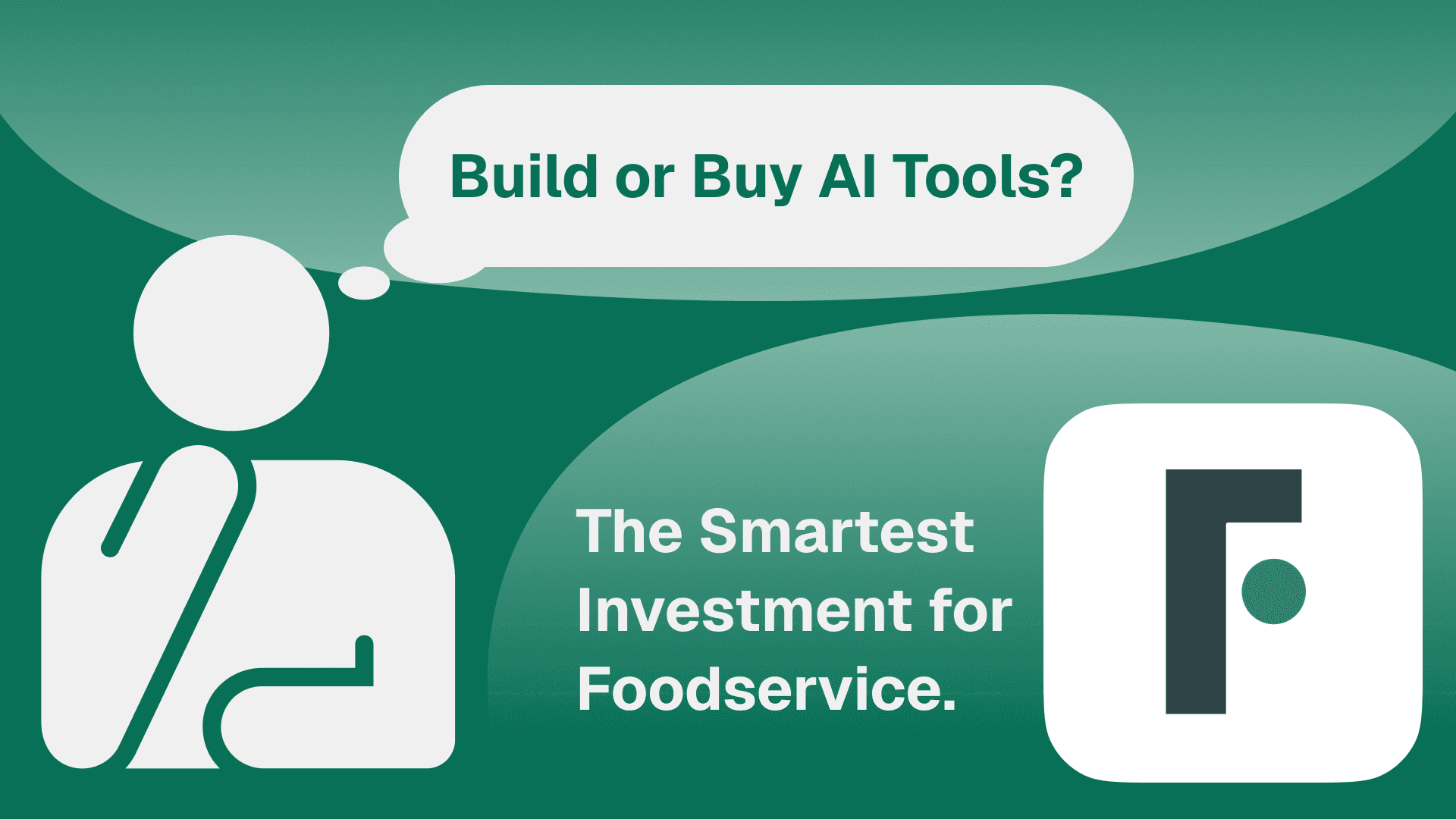 Build or Buy AI Tools?

The Smartest Investment for Foodservice.